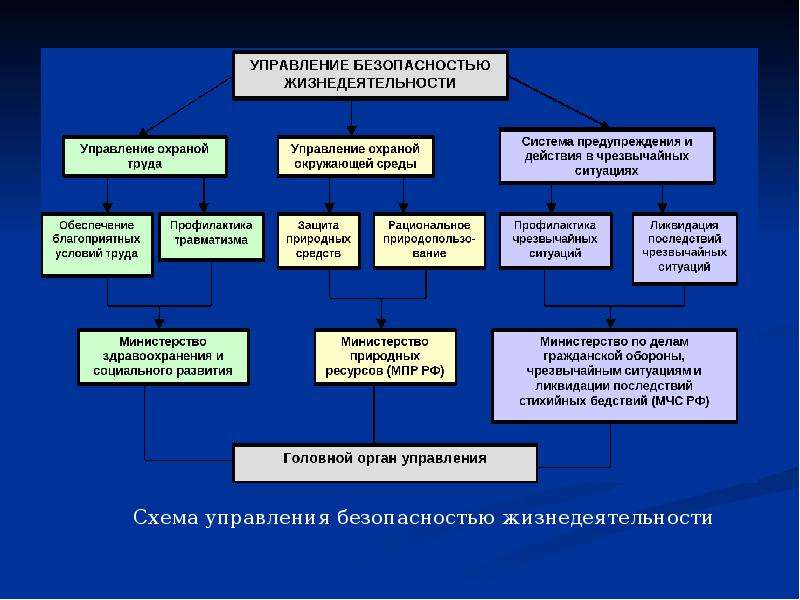 УПРАВЛЕНИЕ БЕЗОПАСНОСТЬЮ ЖИЗНЕДЕЯТЕЛЬНОСТИ

Управление охраной труда

Управление охраной окружающей среды

Система предупреждения и действия в чрезвычайных ситуациях

Обеспечение благоприятных условий труда

Профилактика травматизма

Защита природных средств

Рациональное природопользование

Профилактика чрезвычайных ситуаций

Ликвидация последствий чрезвычайных ситуаций

Министерство здравоохранения и социального развития

Министерство природных ресурсов (МПР РФ)

Министерство по делам гражданской обороны, чрезвычайным ситуациям и ликвидации последствий стихийных бедствий (МЧС РФ)

Головной орган управления

Схема управления безопасностью жизнедеятельности